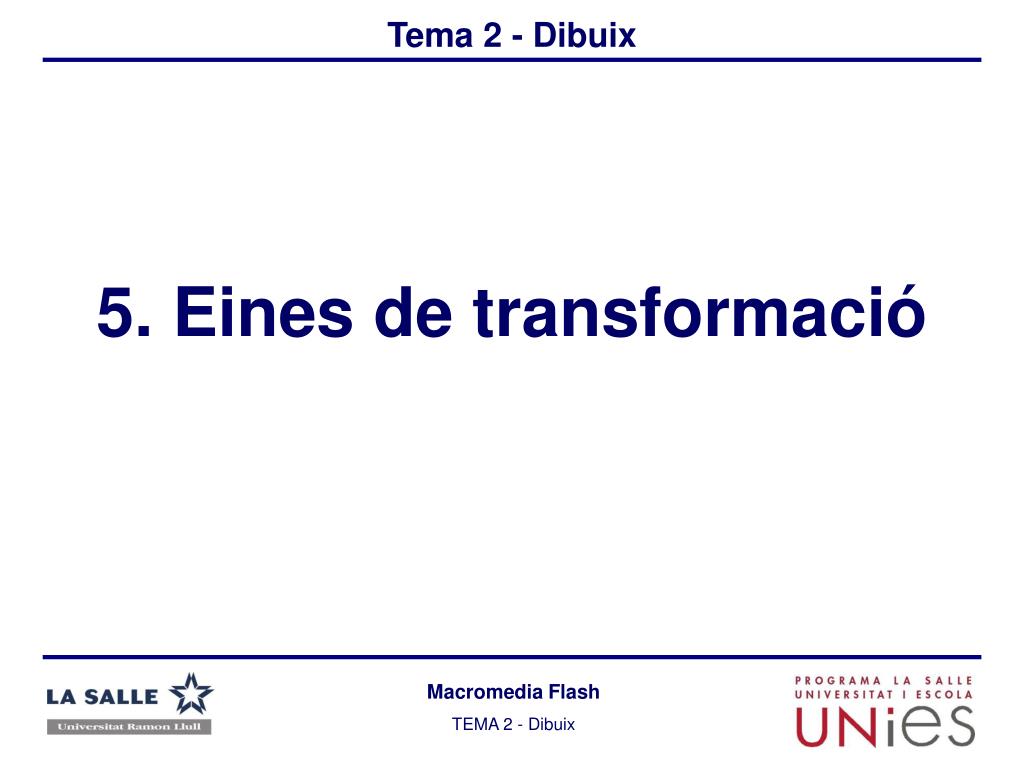 Tema 2 - Dibuix

5. Eines de transformació

LA SALLE
Universitat Ramon Llull

Macromedia Flash
TEMA 2 - Dibuix

PROGRAMA LA SALLE
UNIVERSITAT I ESCOLA
UNiES